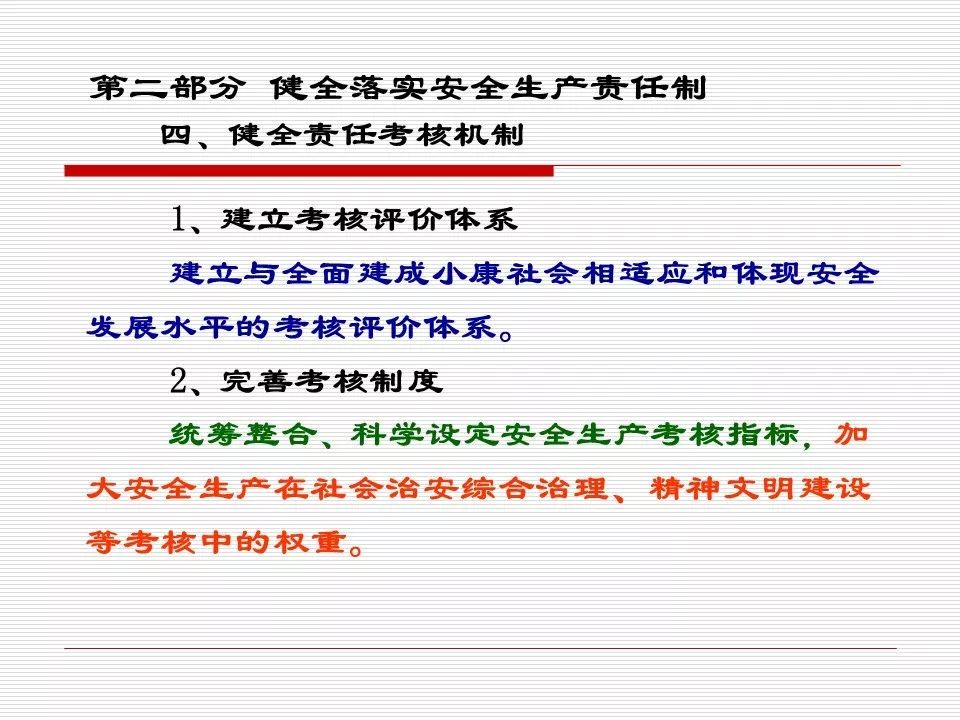 第二部分 健全落实安全生产责任制

四、健全责任考核机制

1、建立考核评价体系

建立与全面建成小康社会相适应和体现安全发展水平的考核评价体系。

2、完善考核制度

统筹整合、科学设定安全生产考核指标，加大安全生产在社会治安综合治理、精神文明建设等考核中的权重。